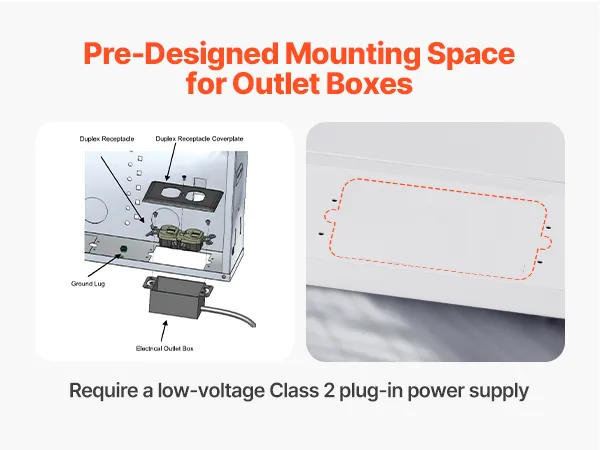 Pre-Designed Mounting Space for Outlet Boxes

Duplex Receptacle

Duplex Receptacle Coverplate

Ground Lug

Electrical Outlet Box

Require a low-voltage Class 2 plug-in power supply